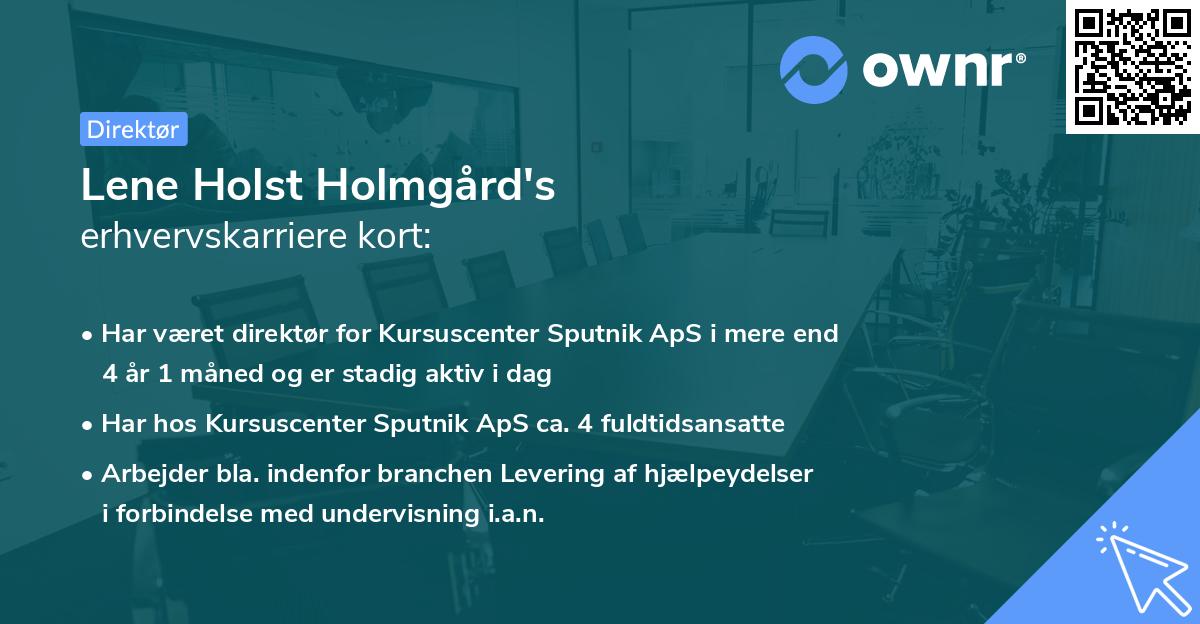 ownr®

Direktør

Lene Holst Holmgård's
erhvervskarriere kort:

• Har været direktør for Kursuscenter Sputnik ApS i mere end 4 år 1 måned og er stadig aktiv i dag

• Har hos Kursuscenter Sputnik ApS ca. 4 fuldtidsansatte

• Arbejder bla. indenfor branchen Levering af hjælpeydelser i forbindelse med undervisning i.a.n.